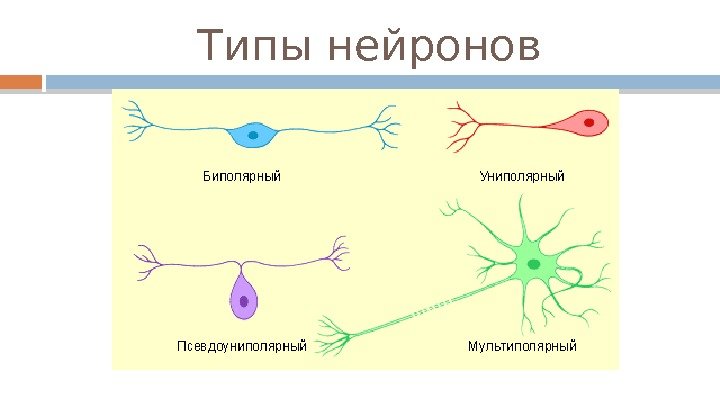 Типы нейронов

Биполярный

Униполярный

Псевдоуниполярный

Мультиполярный